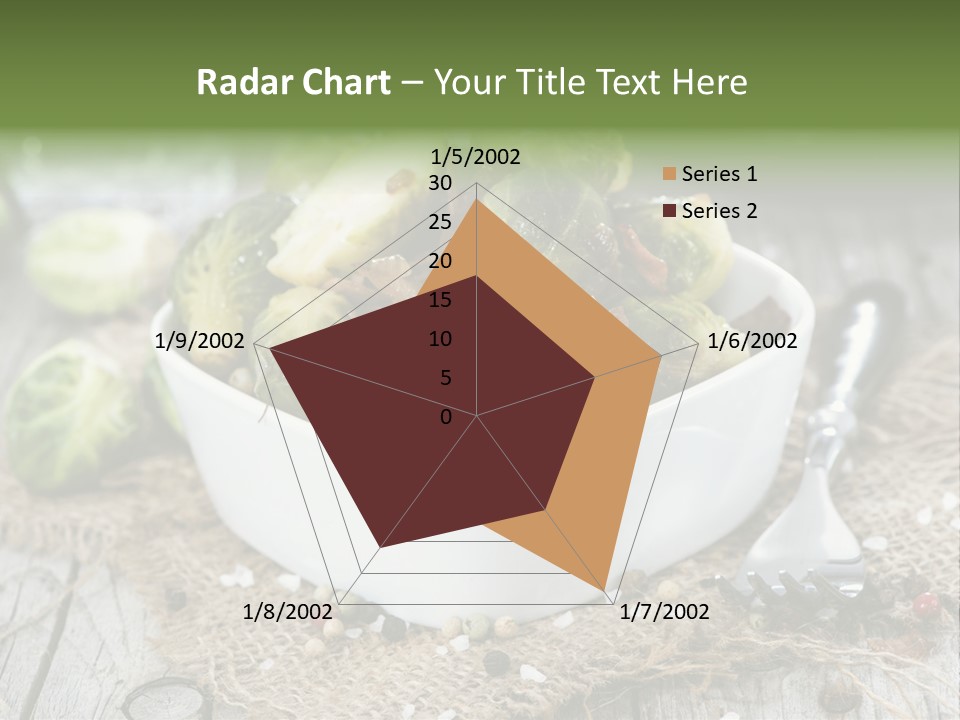 Radar Chart – Your Title Text Here

1/5/2002
30
25
20
15
10
5
0
1/6/2002
1/7/2002
1/8/2002
1/9/2002

Series 1
Series 2